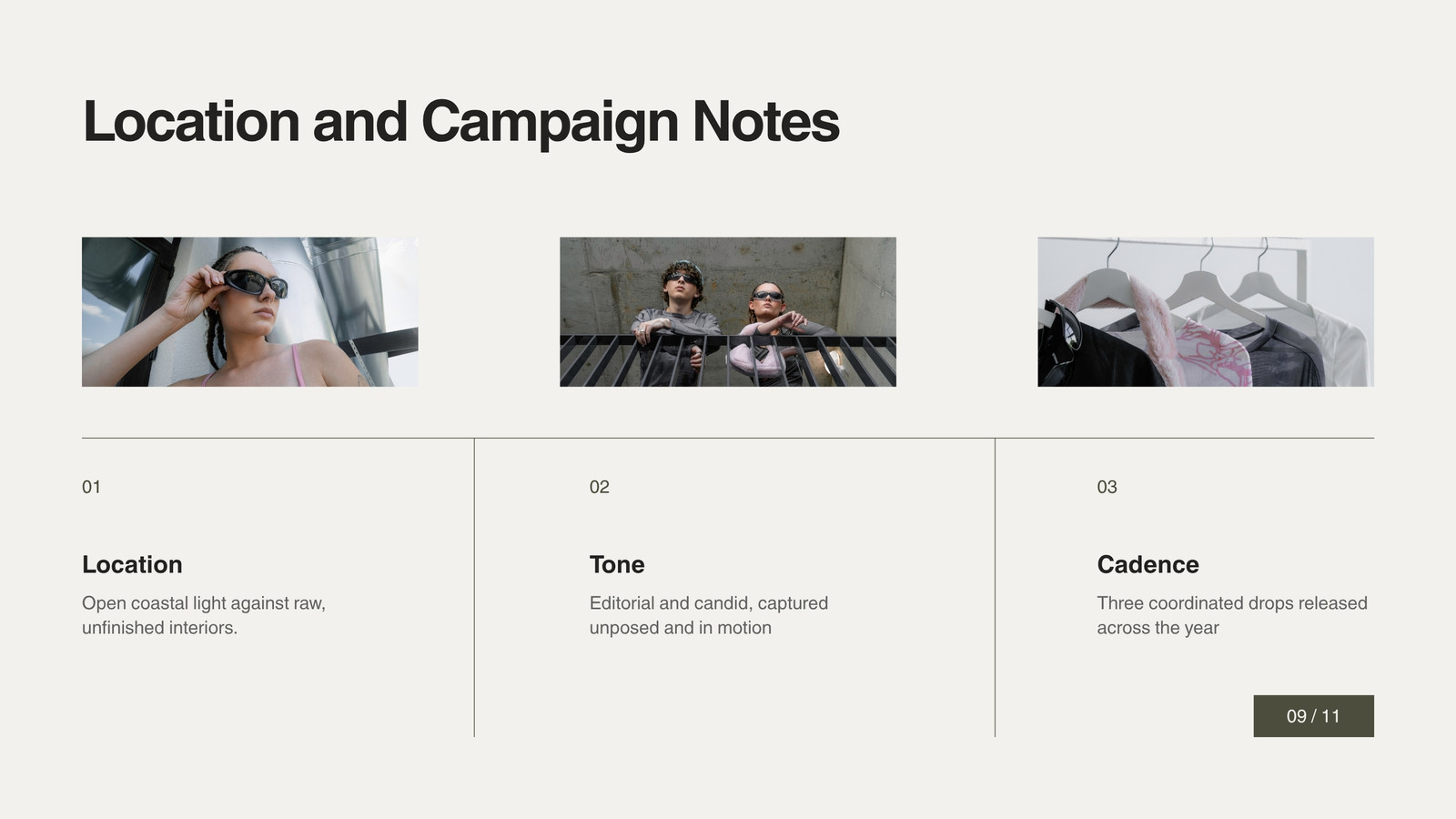 Location and Campaign Notes

01

Location

Open coastal light against raw, unfinished interiors.

02

Tone

Editorial and candid, captured unposed and in motion

03

Cadence

Three coordinated drops released across the year

09 / 11